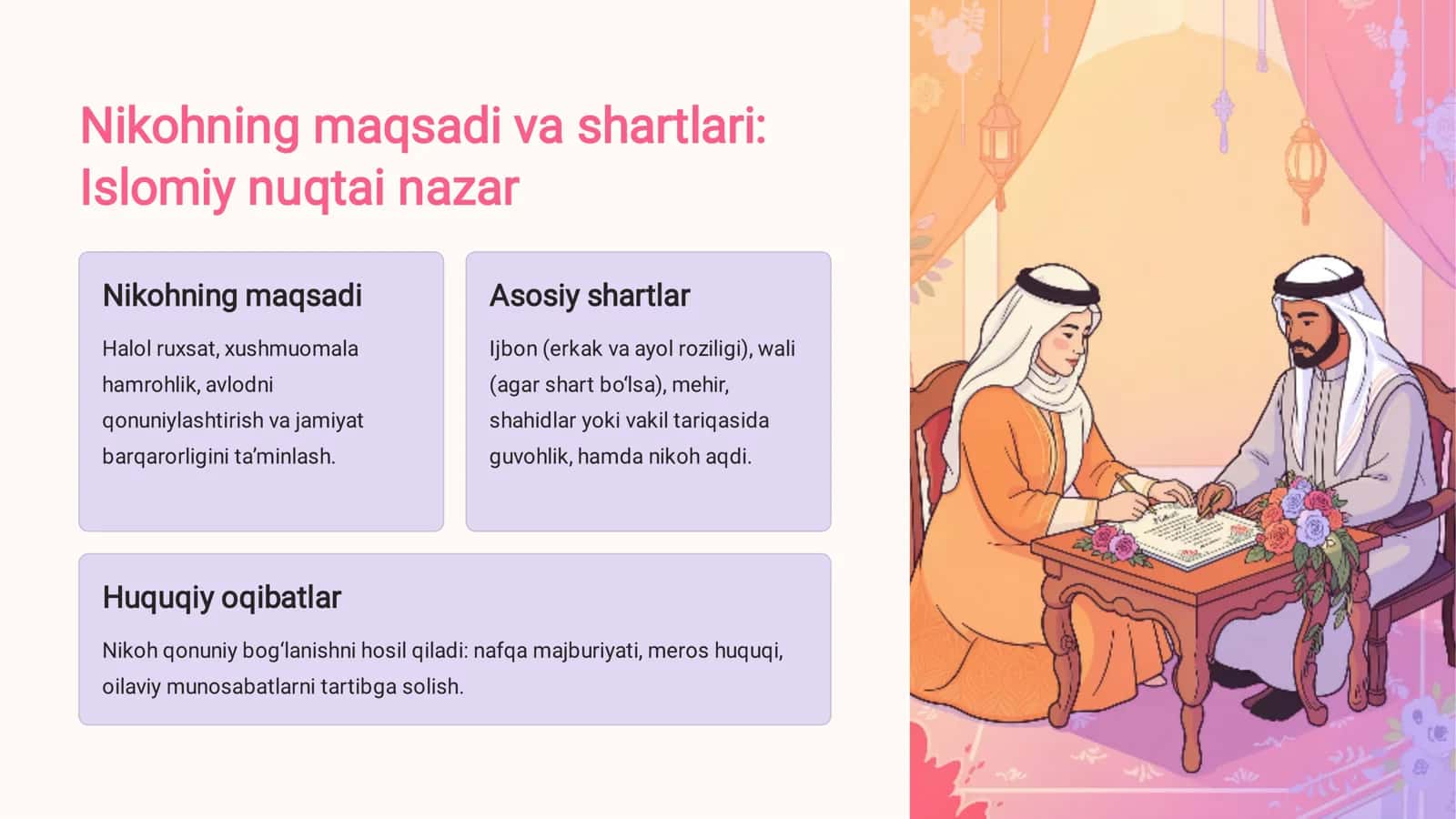 Nikohning maqsadi va shartlari: Islomiy nuqtai nazar

Nikohning maqsadi

Halol ruxsat, xushmuomala hamrohlik, avlodni qonuniylashtirish va jamiyat barqarorligini ta'minlash.

Asosiy shartlar

Ijbon (erkak va ayol roziligi), wali (agar shart bo'lsa), mehir, shahidlar yoki vakil tariqasida guvohlik, hamda nikoh aqdi.

Huquqiy oqibatlar

Nikoh qonuniy bog'lanishni hosil qiladi: nafqa majburiyati, meros huquqi, oilaviy munosabatlarni tartibga solish.